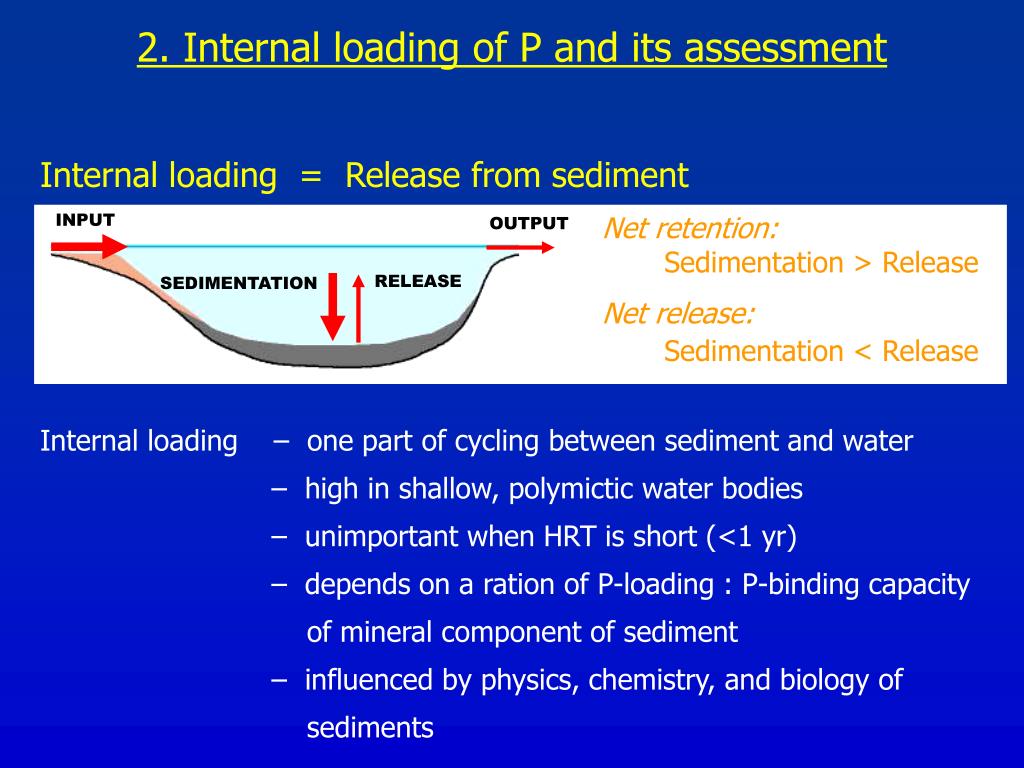 2. Internal loading of P and its assessment

Internal loading = Release from sediment

INPUT

OUTPUT

SEDIMENTATION

RELEASE

Net retention:
Sedimentation > Release

Net release:
Sedimentation < Release

Internal loading – one part of cycling between sediment and water
– high in shallow, polymictic water bodies
– unimportant when HRT is short (<1 yr)
– depends on a ration of P-loading : P-binding capacity of mineral component of sediment
– influenced by physics, chemistry, and biology of sediments